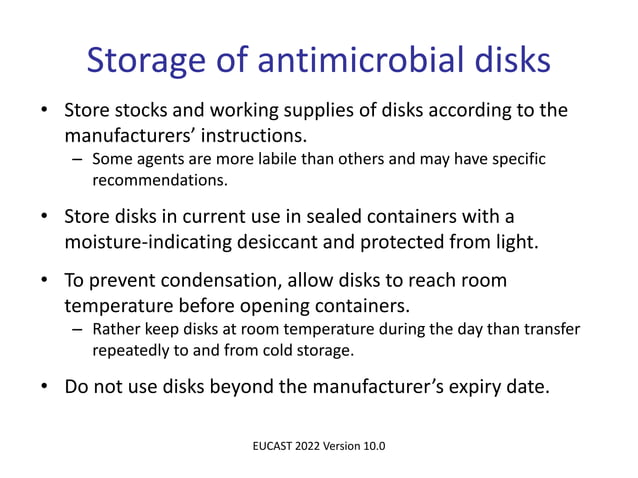 Storage of antimicrobial disks

• Store stocks and working supplies of disks according to the manufacturers' instructions.
– Some agents are more labile than others and may have specific recommendations.

• Store disks in current use in sealed containers with a moisture-indicating desiccant and protected from light.

• To prevent condensation, allow disks to reach room temperature before opening containers.
– Rather keep disks at room temperature during the day than transfer repeatedly to and from cold storage.

• Do not use disks beyond the manufacturer's expiry date.

EUCAST 2022 Version 10.0